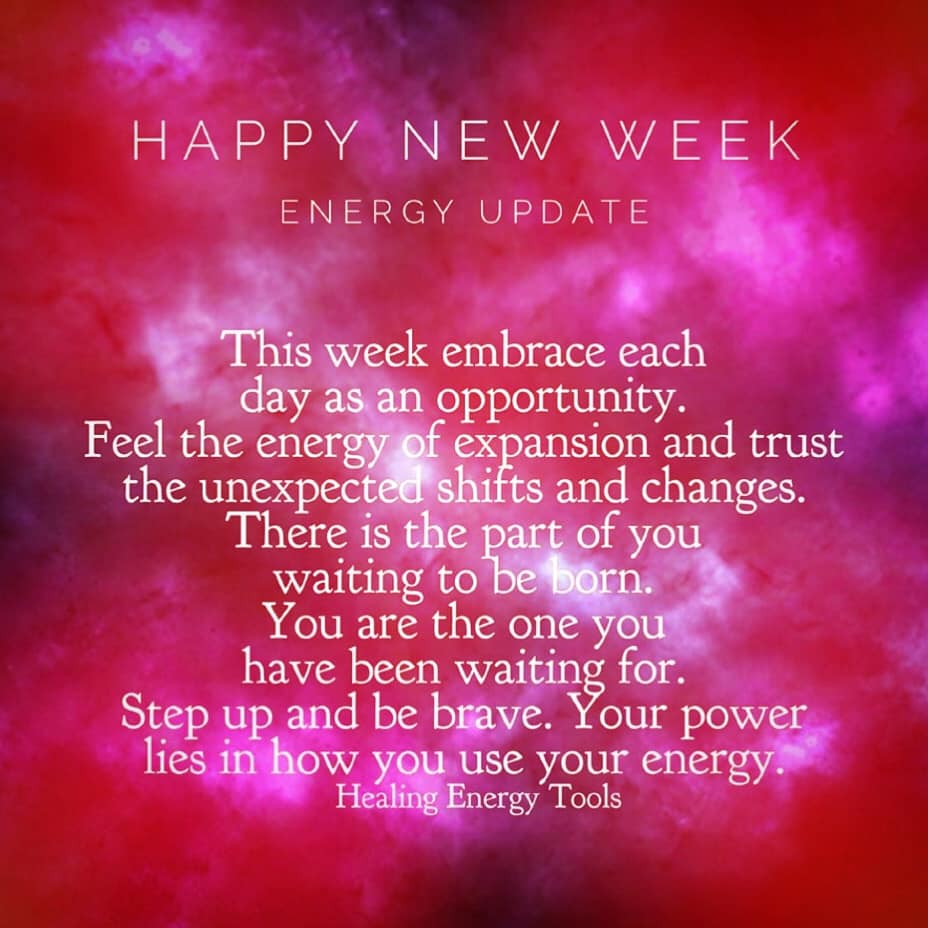 HAPPY NEW WEEK

ENERGY UPDATE

This week embrace each day as an opportunity. Feel the energy of expansion and trust the unexpected shifts and changes. There is the part of you waiting to be born. You are the one you have been waiting for. Step up and be brave. Your power lies in how you use your energy.

Healing Energy Tools